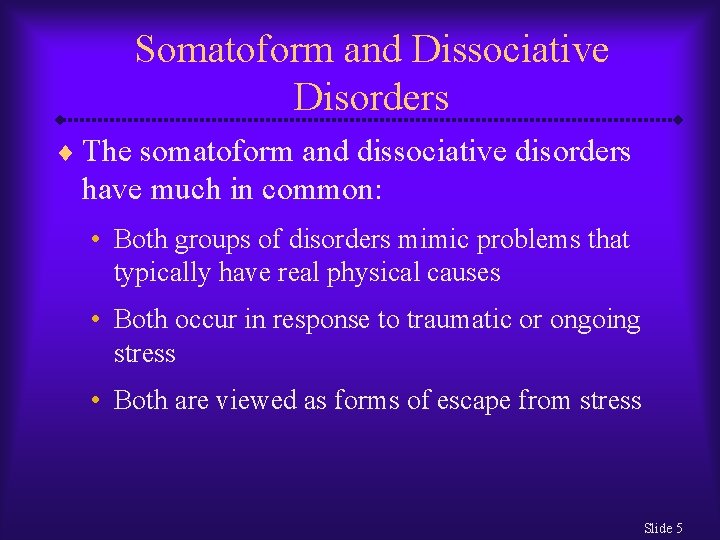 Somatoform and Dissociative Disorders

♦ The somatoform and dissociative disorders have much in common:

• Both groups of disorders mimic problems that typically have real physical causes

• Both occur in response to traumatic or ongoing stress

• Both are viewed as forms of escape from stress

Slide 5